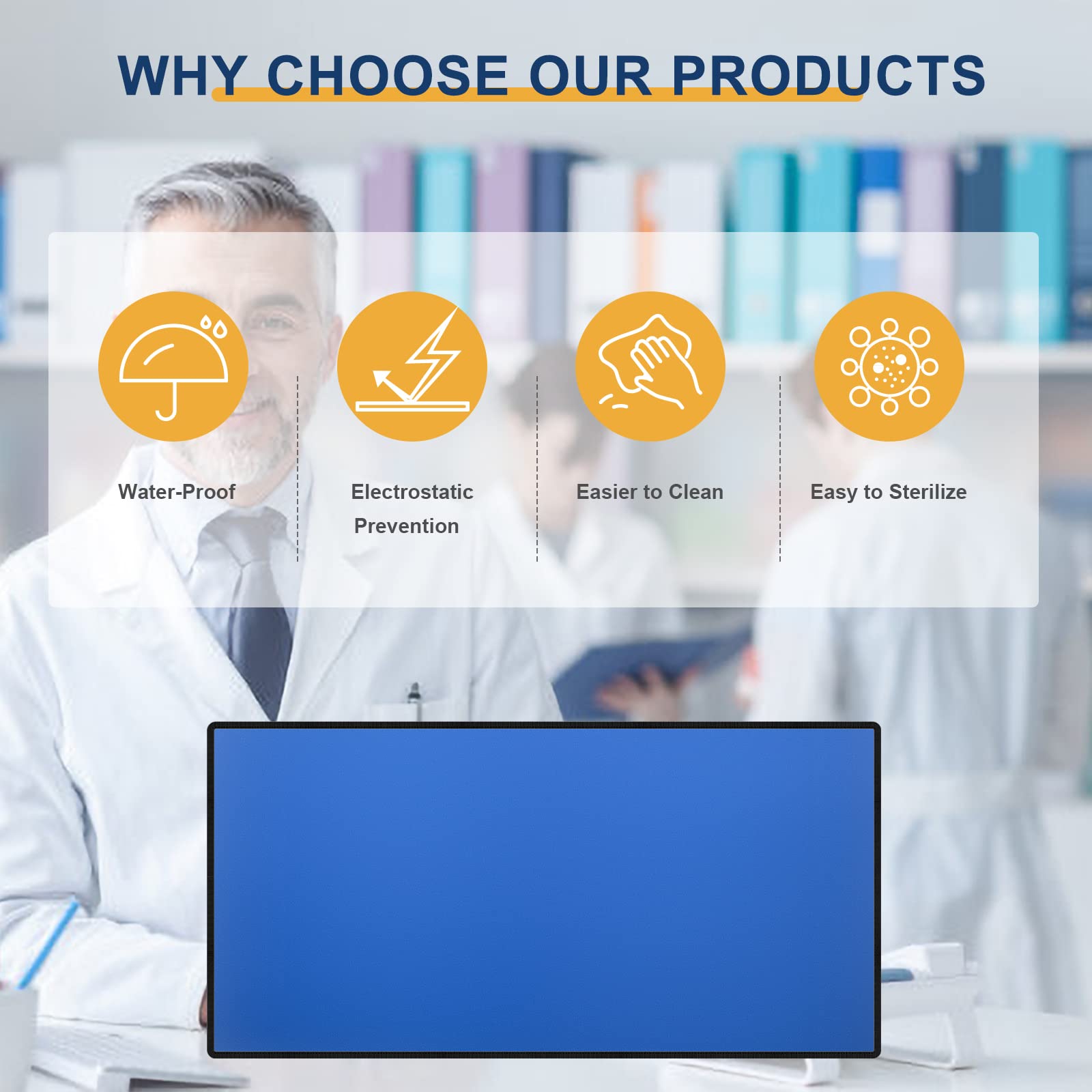 WHY CHOOSE OUR PRODUCTS

Water-Proof

Electrostatic Prevention

Easier to Clean

Easy to Sterilize